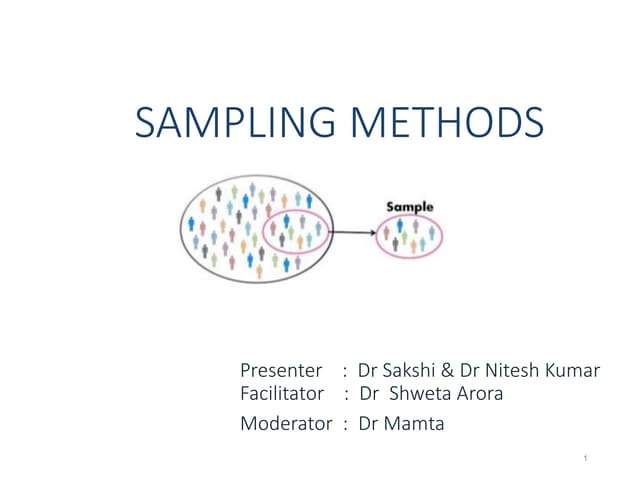 SAMPLING METHODS

Sample

Presenter : Dr Sakshi & Dr Nitesh Kumar
Facilitator : Dr Shweta Arora
Moderator : Dr Mamta

1